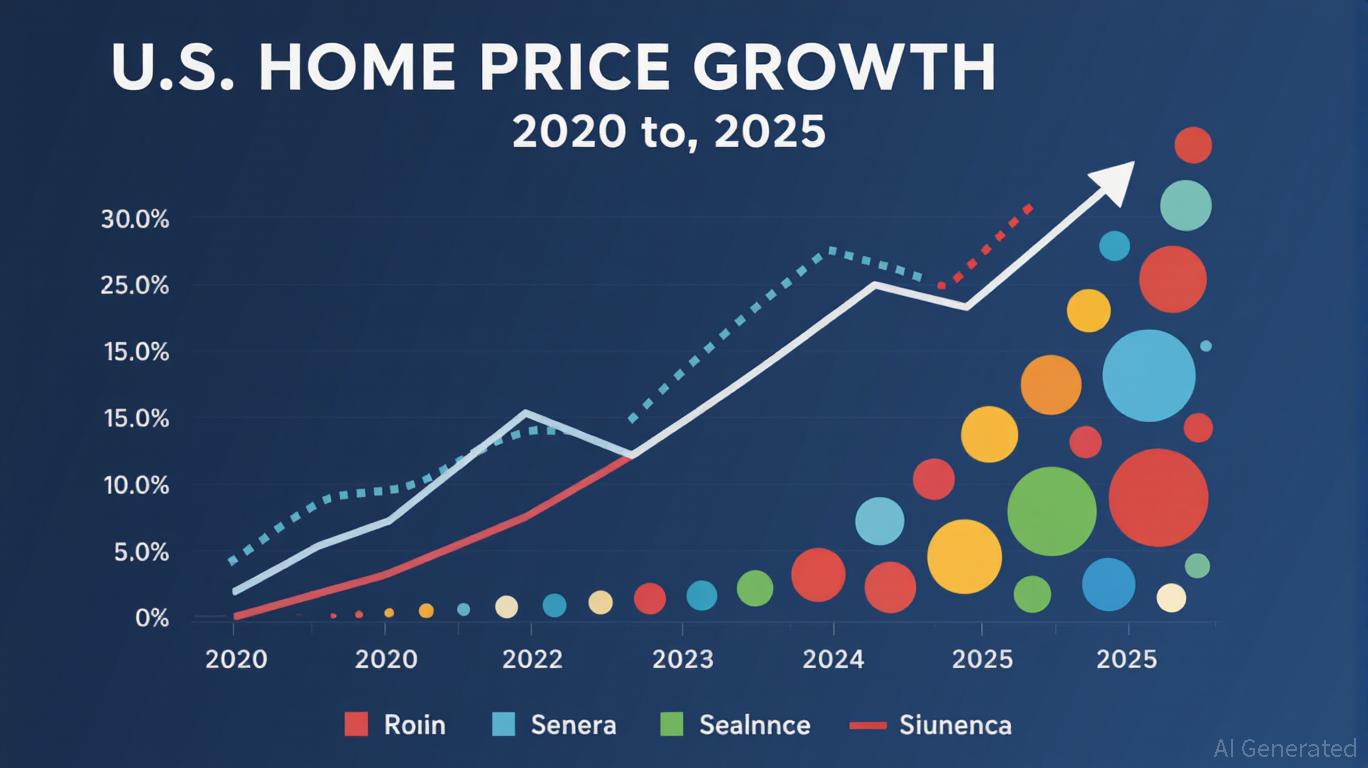 U.S. HOME PRICE GROWTH

2020 to, 2025

30.0%
25.0%
15.0%
15.0%
10.0%
5.0%
0%

2020
2020
2022
2023
2024
2025
2025

Roiin
Senera
Sealnnce
Siunenca

AI Generated